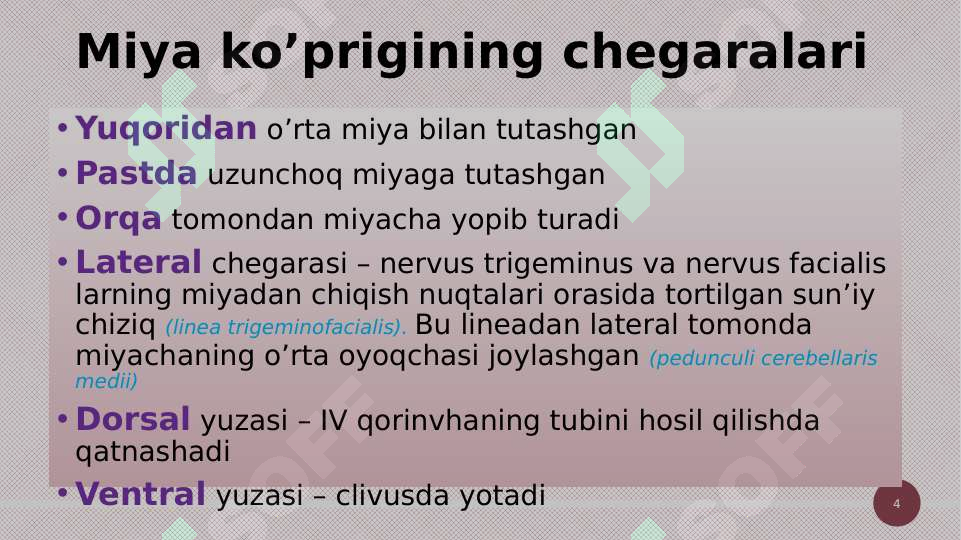 Miya ko’prigining chegaralari

• Yuqoridan o’rta miya bilan tutashgan

• Pastda uzunchoq miyaga tutashgan

• Orqa tomondan miyacha yopib turadi

• Lateral chegarasi – nervus trigeminus va nervus facialis larning miyadan chiqish nuqtalari orasida tortilgan sun’iy chiziq (linea trigeminofacialis). Bu lineadan lateral tomonda miyachaning o’rta oyoqchasi joylashgan (pedunculi cerebellaris medii)

• Dorsal yuzasi – IV qorinvhaning tubini hosil qilishda qatnashadi

• Ventral yuzasi – clivusda yotadi

4